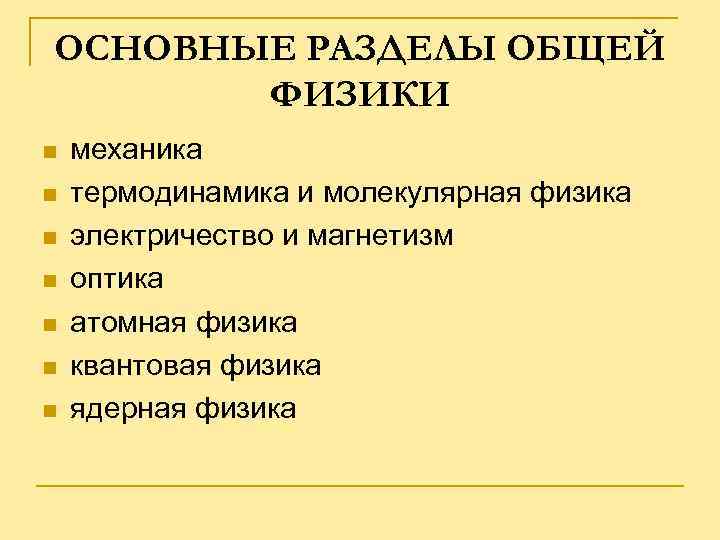 ОСНОВНЫЕ РАЗДЕЛЫ ОБЩЕЙ ФИЗИКИ

- механика
- термодинамика и молекулярная физика
- электричество и магнетизм
- оптика
- атомная физика
- квантовая физика
- ядерная физика